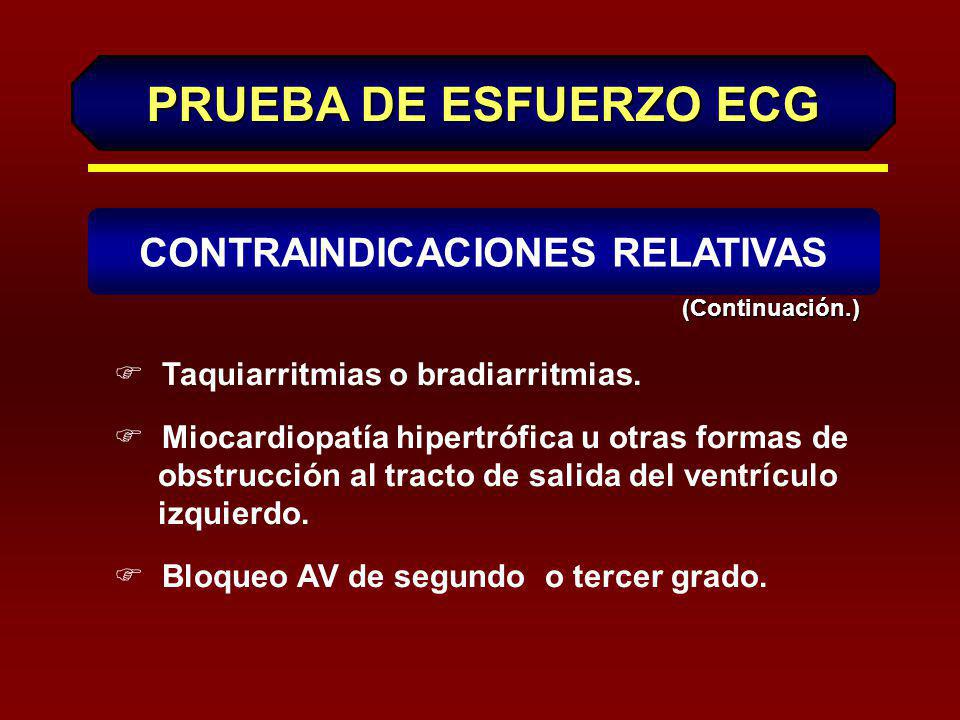 PRUEBA DE ESFUERZO ECG

CONTRAINDICACIONES RELATIVAS

(Continuación.)

Taquiarritmias o bradiarritmias.

Miocardiopatía hipertrófica u otras formas de obstrucción al tracto de salida del ventrículo izquierdo.

Bloqueo AV de segundo o tercer grado.